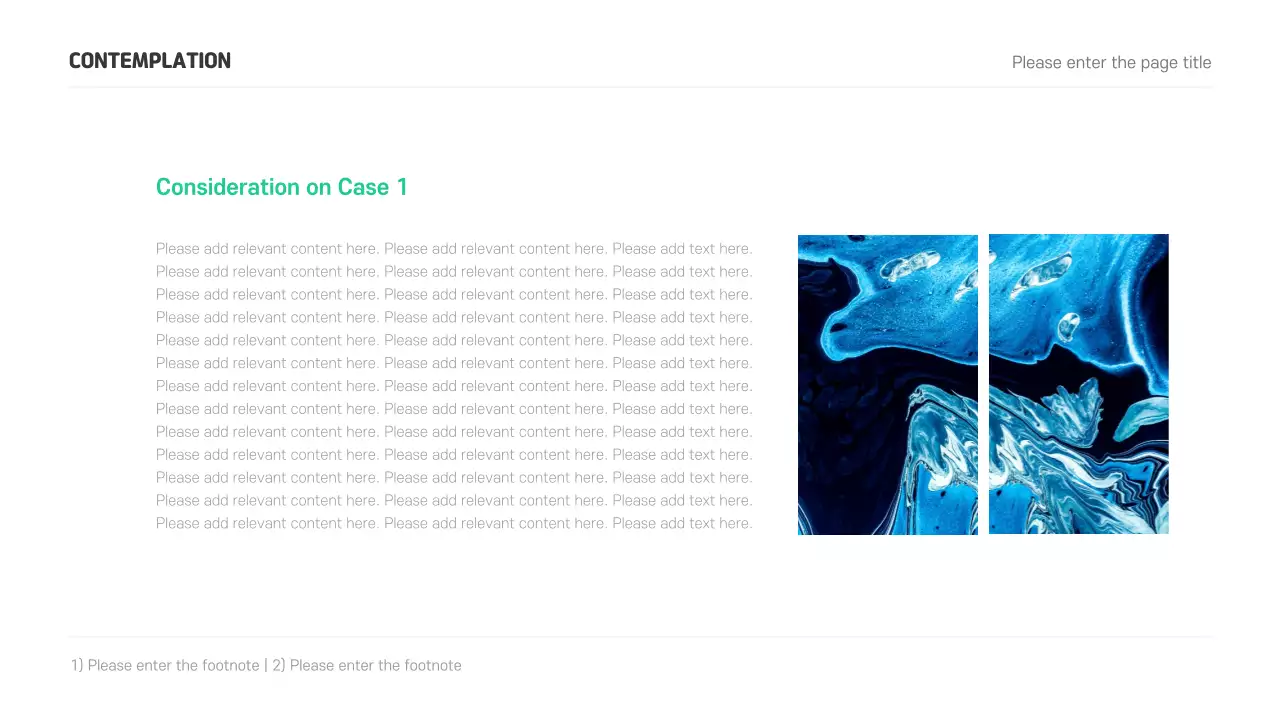 CONTEMPLATION

Please enter the page title

Consideration on Case 1

Please add relevant content here. Please add relevant content here. Please add text here. Please add relevant content here. Please add relevant content here. Please add text here. Please add relevant content here. Please add relevant content here. Please add text here. Please add relevant content here. Please add relevant content here. Please add text here. Please add relevant content here. Please add relevant content here. Please add text here. Please add relevant content here. Please add relevant content here. Please add text here. Please add relevant content here. Please add relevant content here. Please add text here. Please add relevant content here. Please add relevant content here. Please add text here. Please add relevant content here. Please add relevant content here. Please add text here. Please add relevant content here. Please add relevant content here. Please add text here. Please add relevant content here. Please add relevant content here. Please add text here. Please add relevant content here. Please add relevant content here. Please add text here. Please add relevant content here. Please add relevant content here. Please add text here.

1) Please enter the footnote | 2) Please enter the footnote